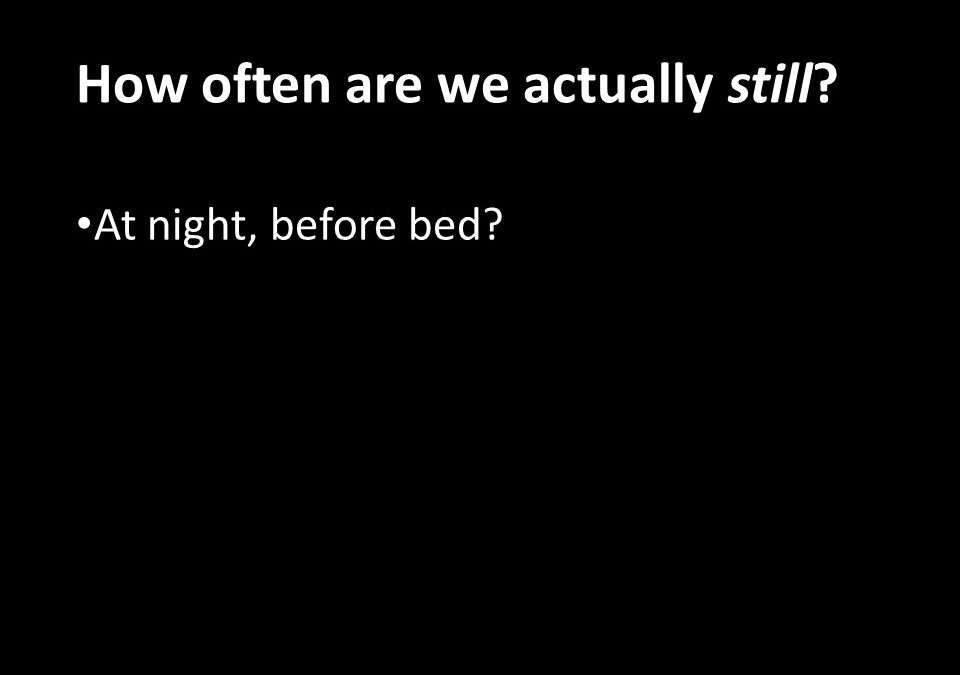 How often are we actually still?

•At night, before bed?